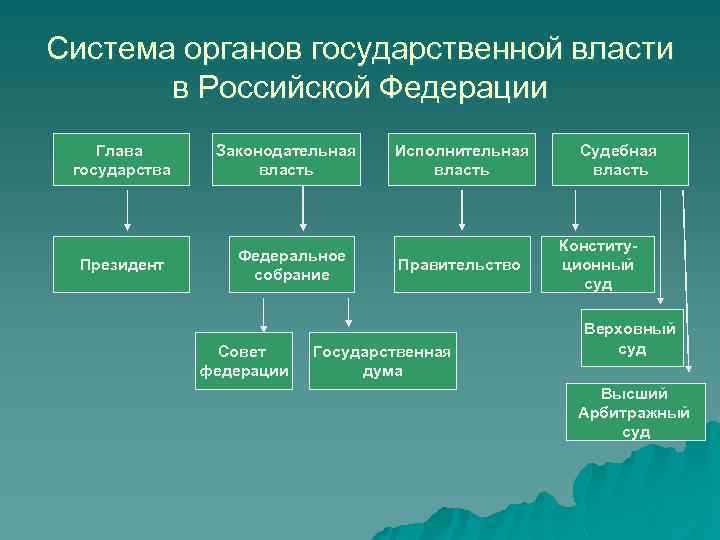 Система органов государственной власти в Российской Федерации

Глава государства

Законодательная власть

Исполнительная власть

Судебная власть

Президент

Федеральное собрание

Правительство

Конституционный суд

Совет федерации

Государственная дума

Верховный суд

Высший Арбитражный суд